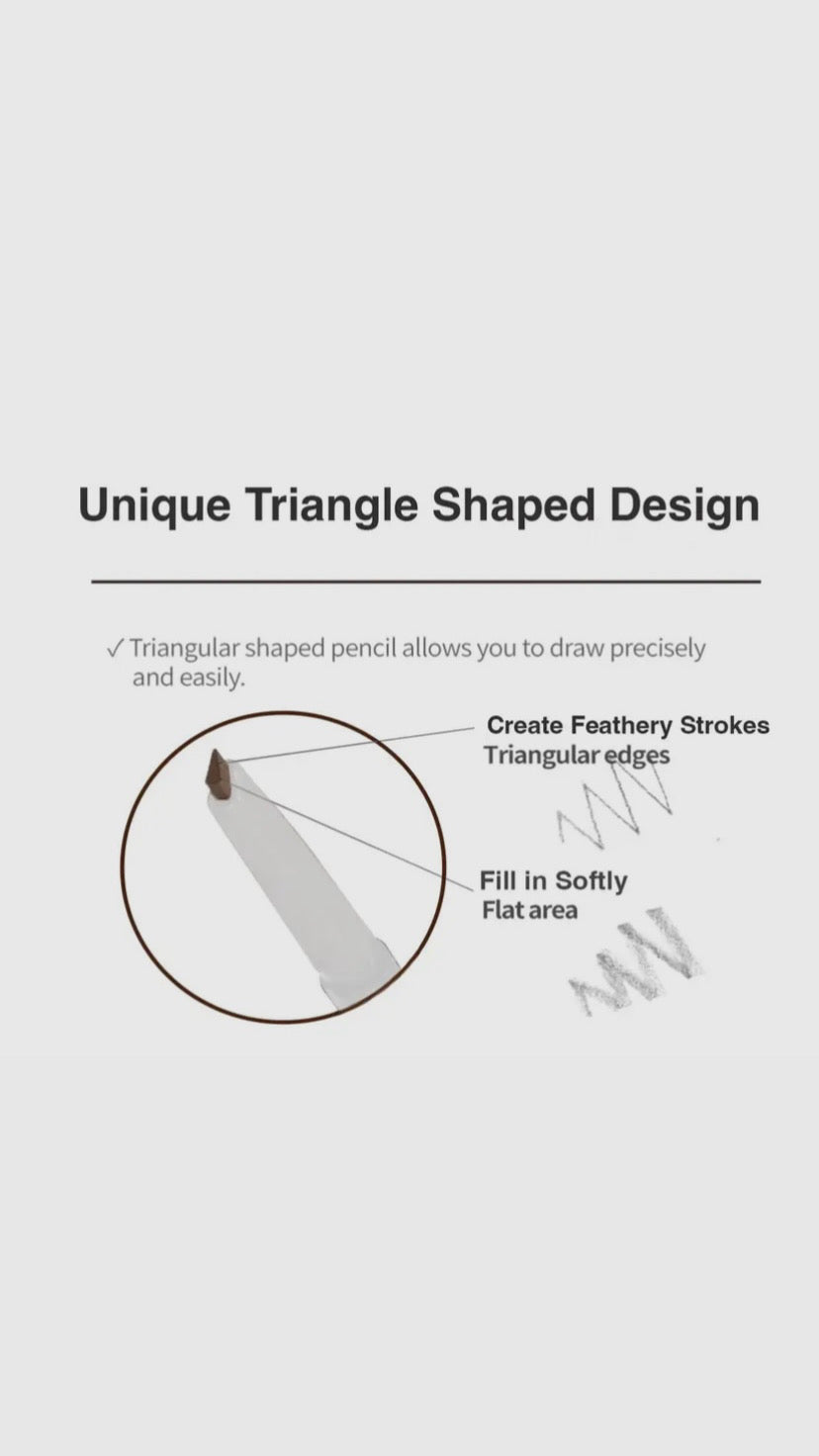 Unique Triangle Shaped Design

✓ Triangular shaped pencil allows you to draw precisely and easily.

Create Feathery Strokes
Triangular edges

Fill in Softly
Flat area